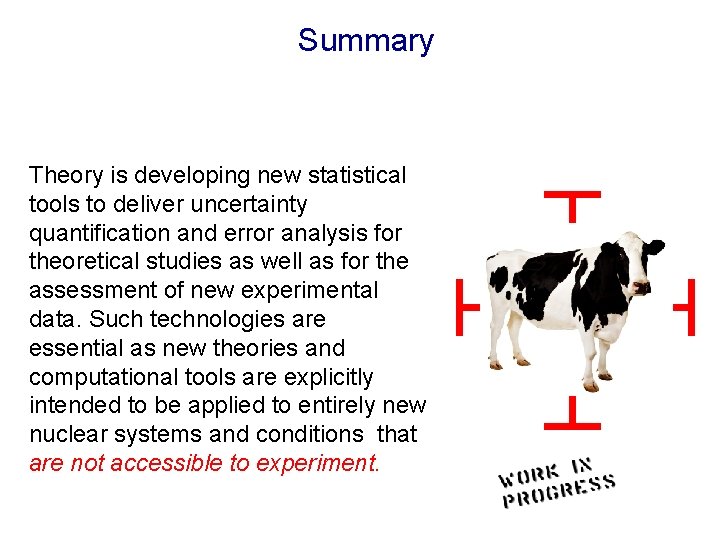 Summary

Theory is developing new statistical tools to deliver uncertainty quantification and error analysis for theoretical studies as well as for the assessment of new experimental data. Such technologies are essential as new theories and computational tools are explicitly intended to be applied to entirely new nuclear systems and conditions that are not accessible to experiment.

WORK IN PROGRESS